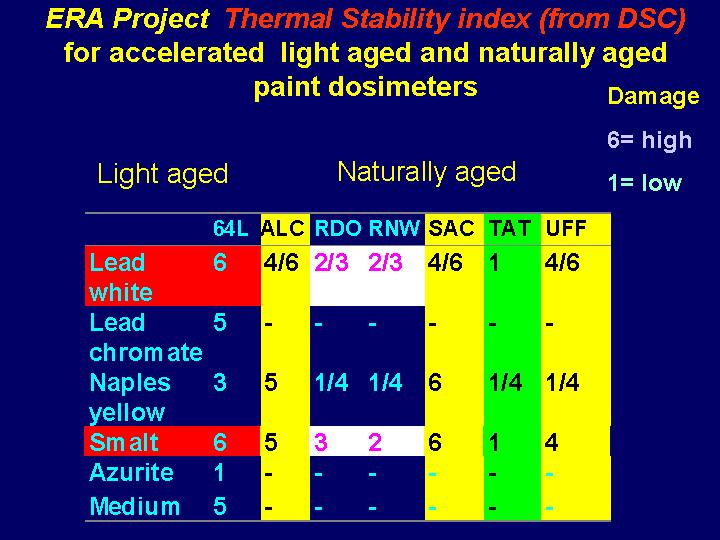 ERA Project Thermal Stability index (from DSC) for accelerated light aged and naturally aged paint dosimeters

Damage
6= high
1= low

Light aged

Naturally aged

| | 64L | ALC | RDO | RNW | SAC | TAT | UFF |
|---|---|---|---|---|---|---|---|
| Lead white | 6 | 4/6 | 2/3 | 2/3 | 4/6 | 1 | 4/6 |
| Lead chromate | 5 | - | - | - | - | - | - |
| Naples yellow | 3 | 5 | 1/4 | 1/4 | 6 | 1/4 | 1/4 |
| Smalt | 6 | 5 | 3 | 2 | 6 | 1 | 4 |
| Azurite | 1 | - | - | - | - | - | - |
| Medium | 5 | - | - | - | - | - | - |